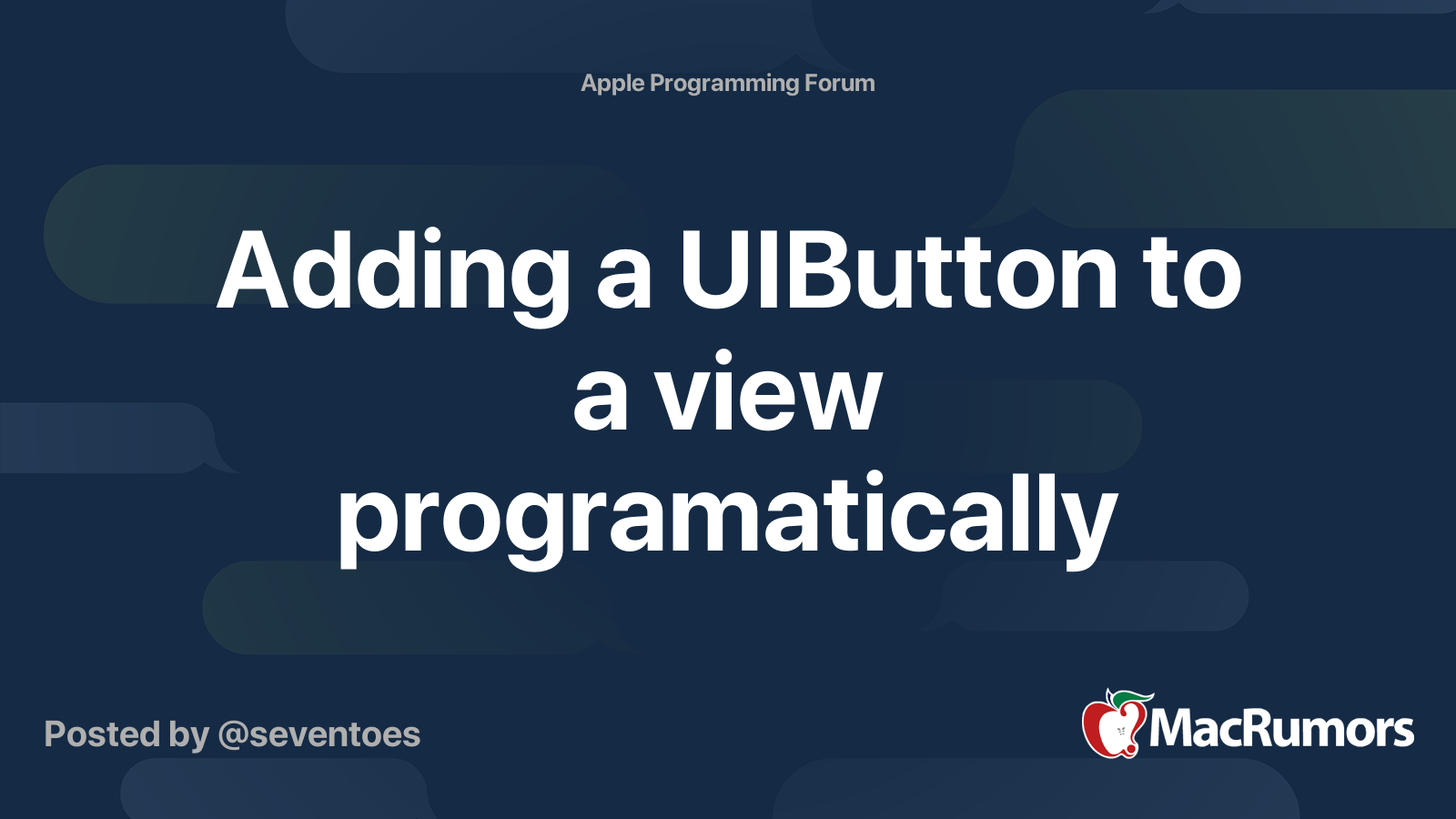 Apple Programming Forum

Adding a UIButton to a view programatically

Posted by @seventoes

MacRumors